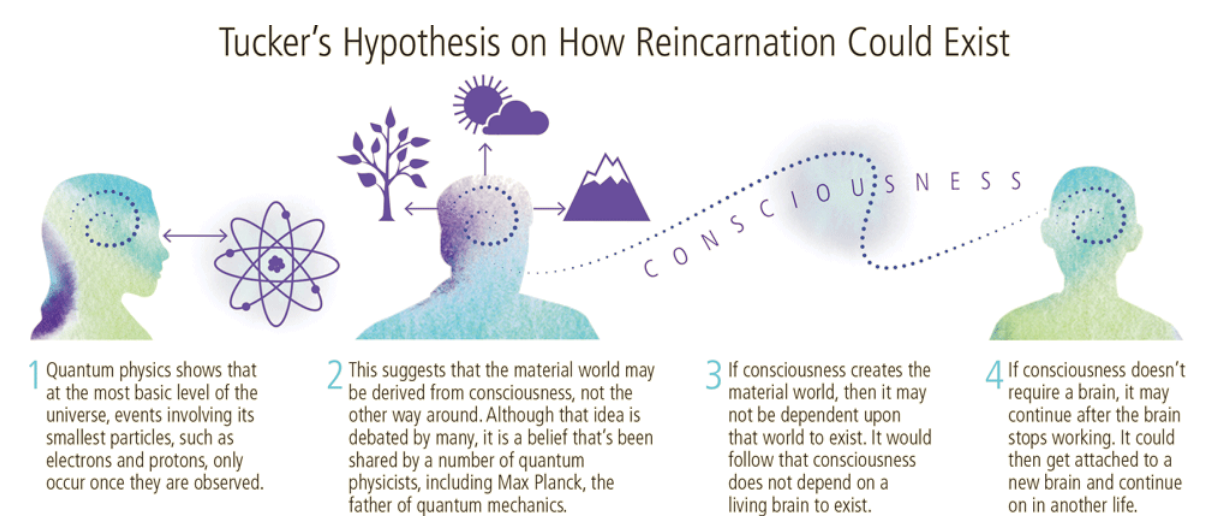 Tucker's Hypothesis on How Reincarnation Could Exist

CONSCIOUSNESS

1 Quantum physics shows that at the most basic level of the universe, events involving its smallest particles, such as electrons and protons, only occur once they are observed.

2 This suggests that the material world may be derived from consciousness, not the other way around. Although that idea is debated by many, it is a belief that's been shared by a number of quantum physicists, including Max Planck, the father of quantum mechanics.

3 If consciousness creates the material world, then it may not be dependent upon that world to exist. It would follow that consciousness does not depend on a living brain to exist.

4 If consciousness doesn't require a brain, it may continue after the brain stops working. It could then get attached to a new brain and continue on in another life.